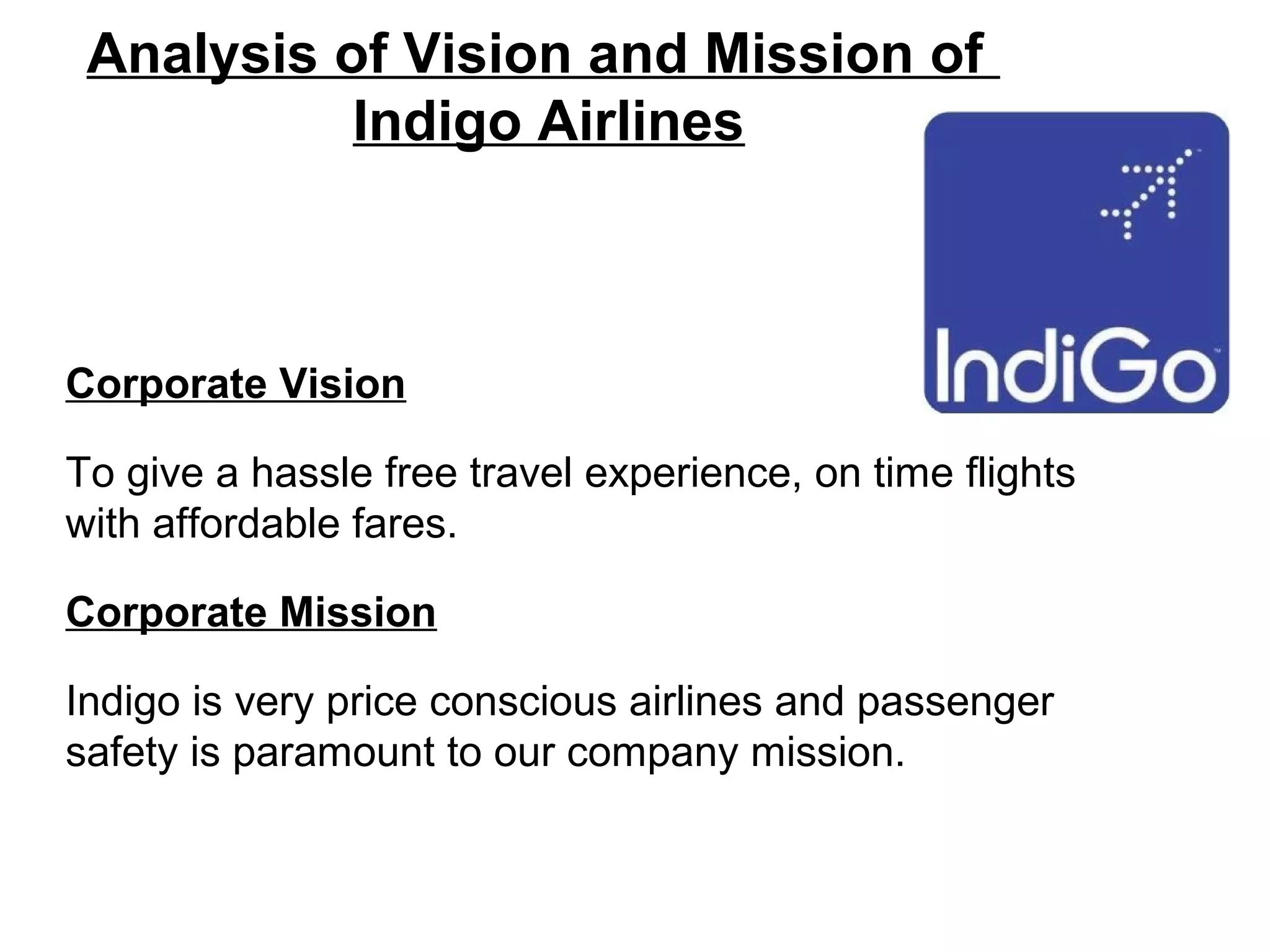 Analysis of Vision and Mission of Indigo Airlines

IndiGo

Corporate Vision

To give a hassle free travel experience, on time flights with affordable fares.

Corporate Mission

Indigo is very price conscious airlines and passenger safety is paramount to our company mission.